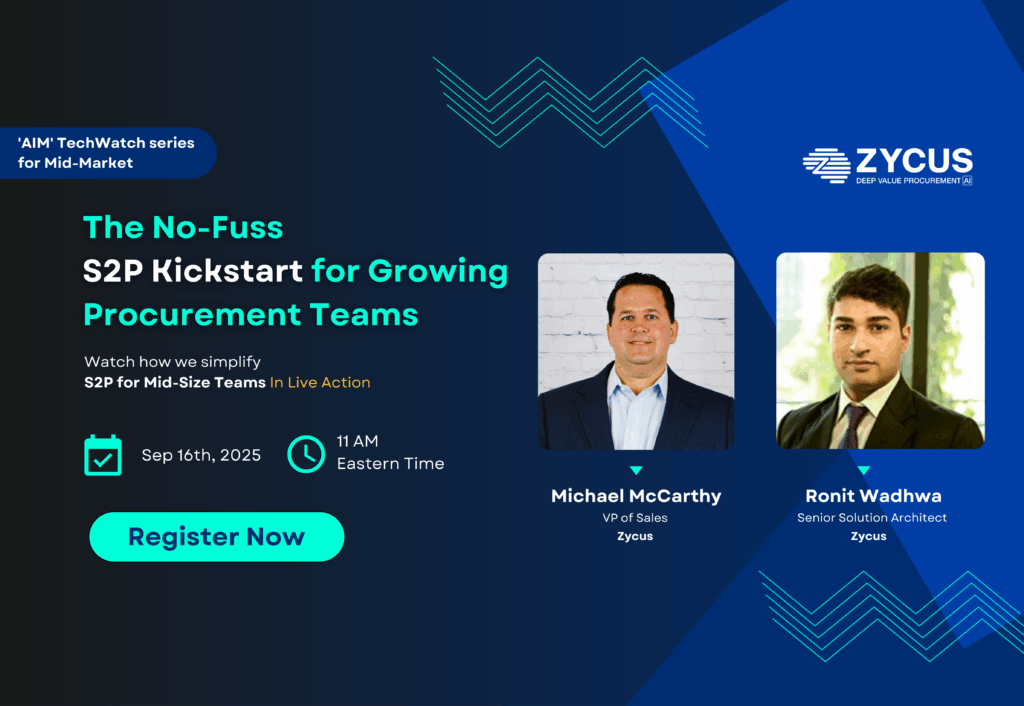 'AIM' TechWatch series for Mid-Market

ZYCUS
DEEP VALUE PROCUREMENT AI

The No-Fuss S2P Kickstart for Growing Procurement Teams

Watch how we simplify S2P for Mid-Size Teams In Live Action

Sep 16th, 2025

11 AM Eastern Time

Register Now

Michael McCarthy
VP of Sales
Zycus

Ronit Wadhwa
Senior Solution Architect
Zycus